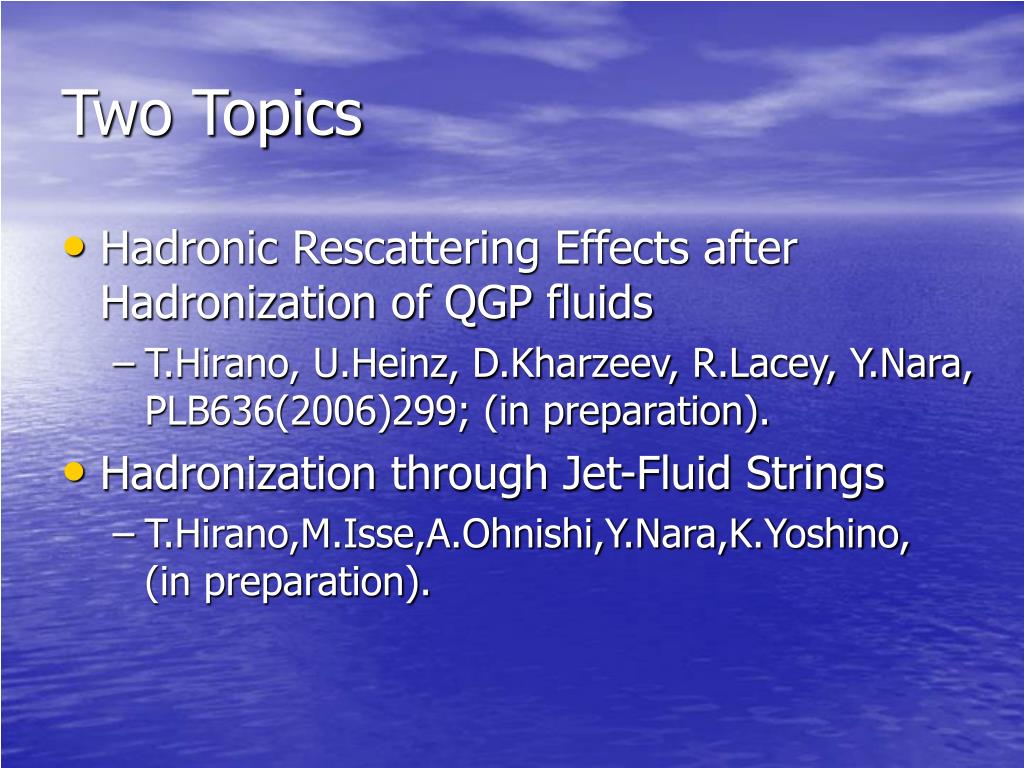 Two Topics

• Hadronic Rescattering Effects after Hadronization of QGP fluids
– T.Hirano, U.Heinz, D.Kharzeev, R.Lacey, Y.Nara, PLB636(2006)299; (in preparation).

• Hadronization through Jet-Fluid Strings
– T.Hirano,M.Isse,A.Ohnishi,Y.Nara,K.Yoshino, (in preparation).